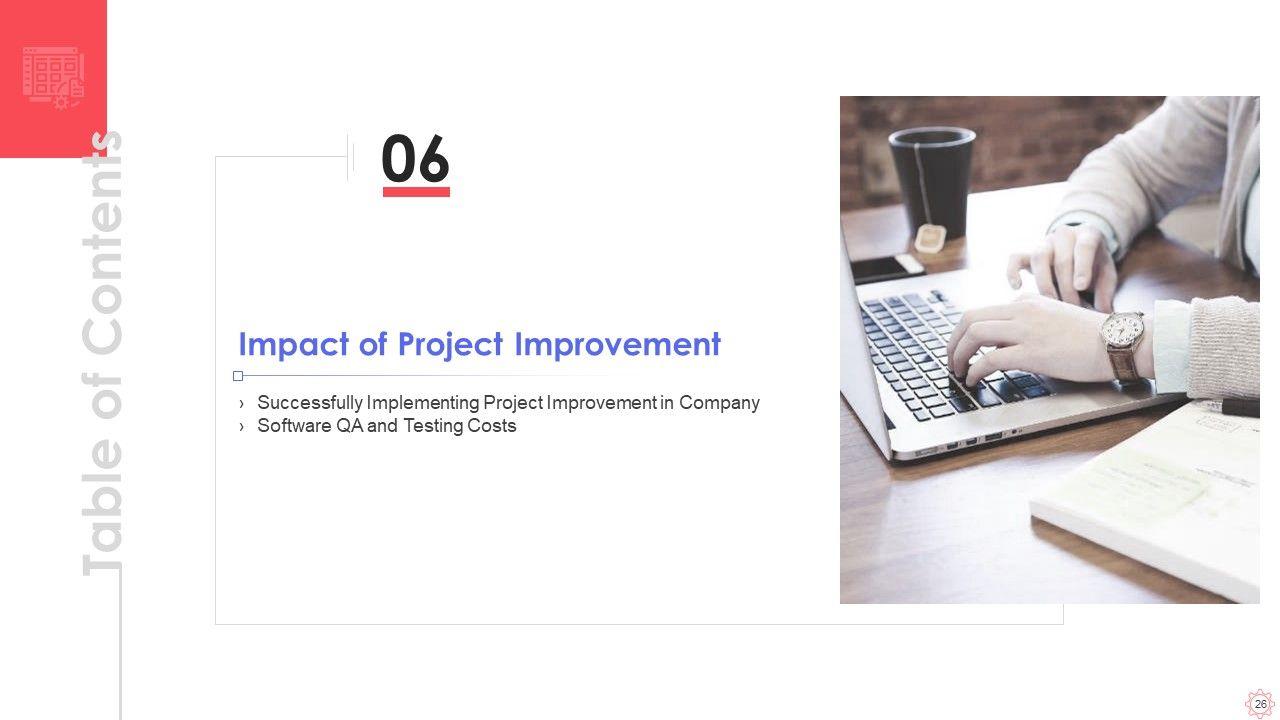 Table of Contents

06

Impact of Project Improvement

› Successfully Implementing Project Improvement in Company
› Software QA and Testing Costs

26